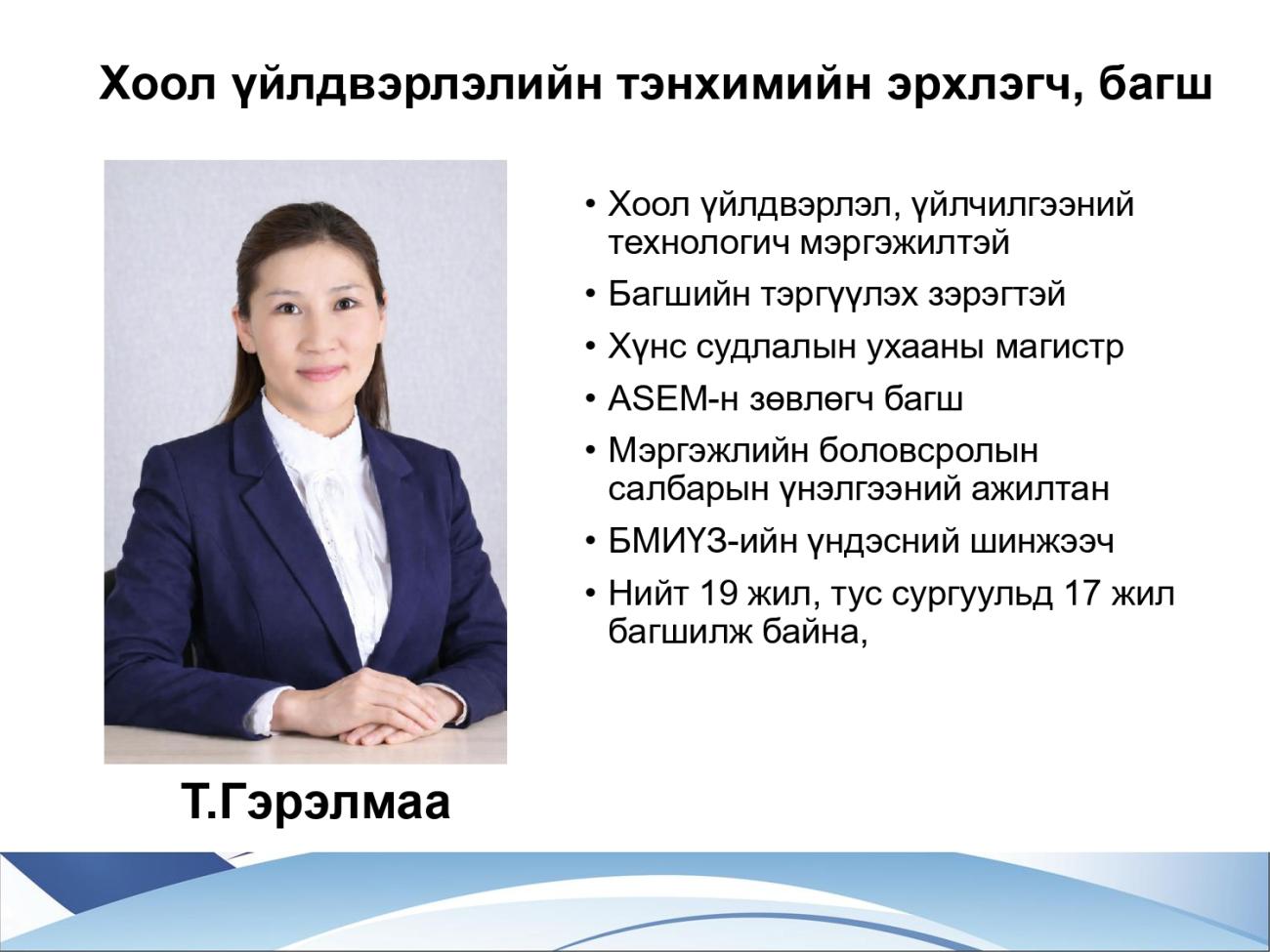 Хоол үйлдвэрлэлийн тэнхимийн эрхлэгч, багш

• Хоол үйлдвэрлэл, үйлчилгээний технологич мэргэжилтэй
• Багшийн тэргүүлэх зэрэгтэй
• Хүнс судлалын ухааны магистр
• ASEM-н зөвлөгч багш
• Мэргэжлийн боловсролын салбарын үнэлгээний ажилтан
• БМИҮЗ-ийн үндэсний шинжээч
• Нийт 19 жил, тус сургуульд 17 жил багшилж байна,

Т.Гэрэлмаа